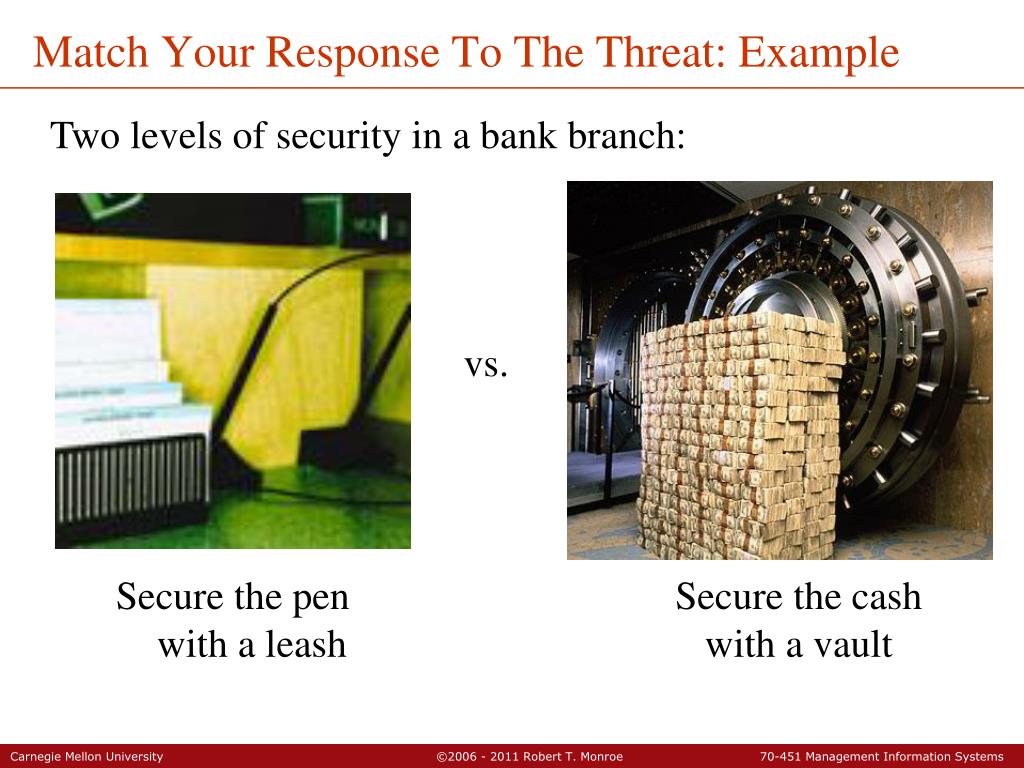 Match Your Response To The Threat: Example

Two levels of security in a bank branch:

vs.

Secure the pen with a leash

Secure the cash with a vault

Carnegie Mellon University ©2006 - 2011 Robert T. Monroe 70-451 Management Information Systems